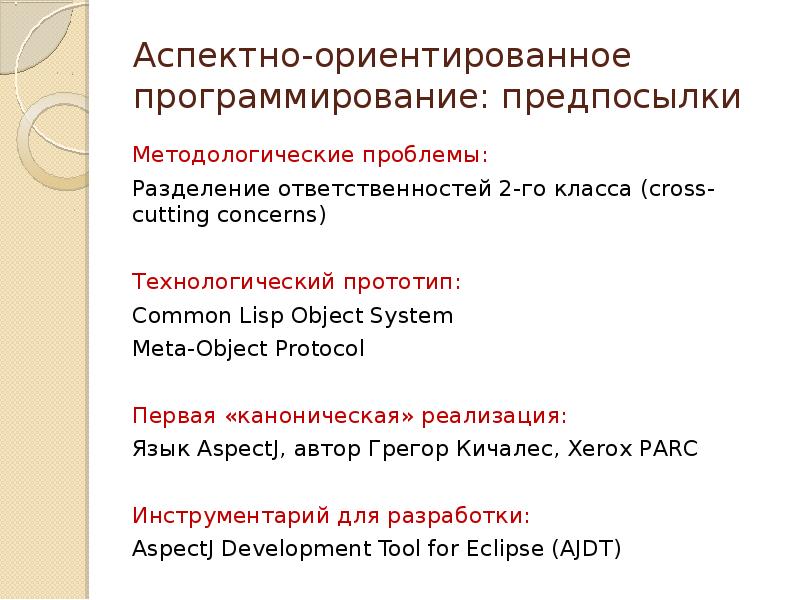 Аспектно-ориентированное программирование: предпосылки

Методологические проблемы:

Разделение ответственностей 2-го класса (cross-cutting concerns)

Технологический прототип:

Common Lisp Object System

Meta-Object Protocol

Первая «каноническая» реализация:

Язык AspectJ, автор Грегор Кичалес, Xerox PARC

Инструментарий для разработки:

AspectJ Development Tool for Eclipse (AJDT)